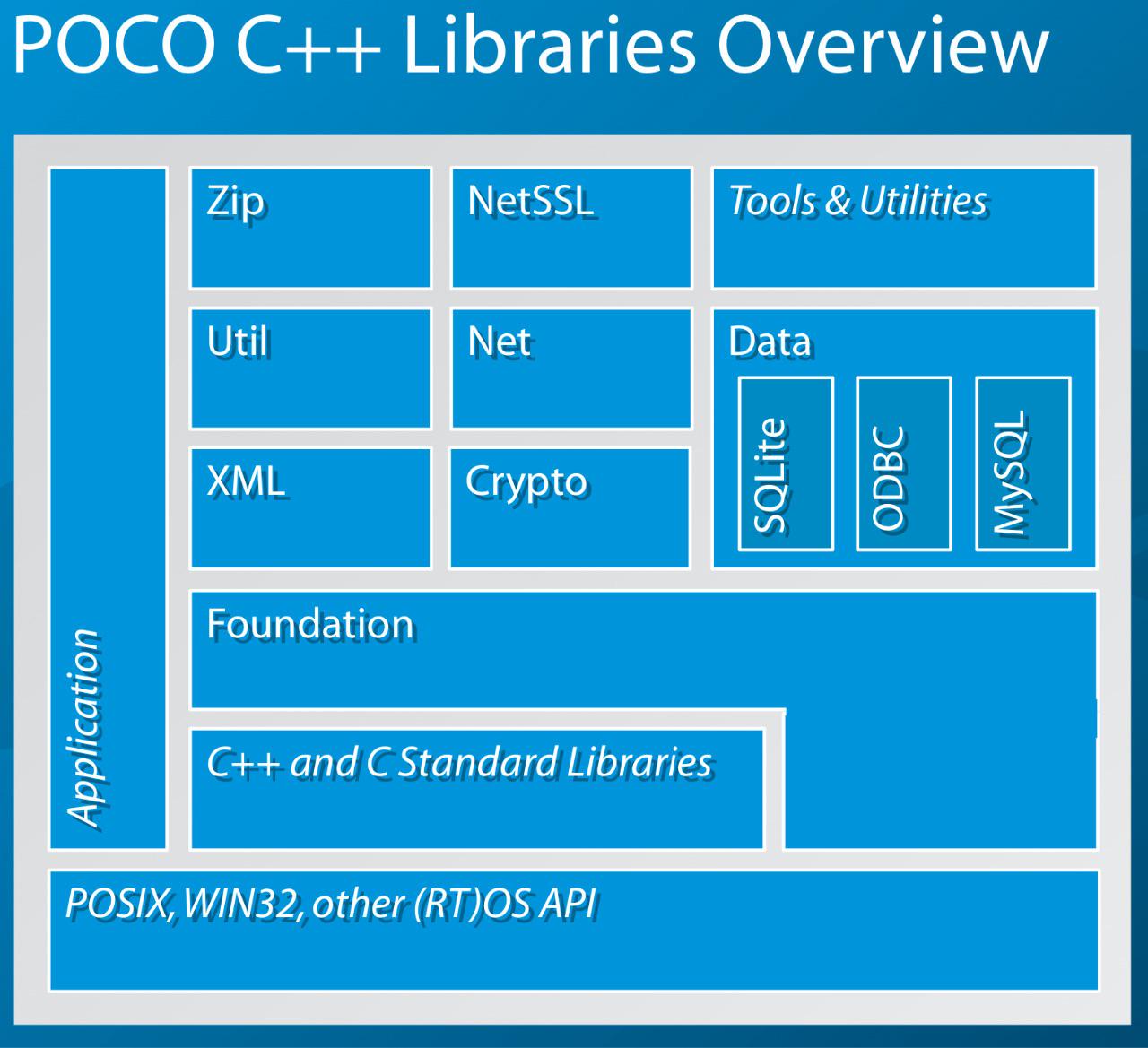 POCO C++ Libraries Overview

Application

Zip

NetSSL

Tools & Utilities

Util

Net

Data

SQLite

ODBC

MySQL

XML

Crypto

Foundation

C++ and C Standard Libraries

POSIX, WIN32, other (RT)OS API